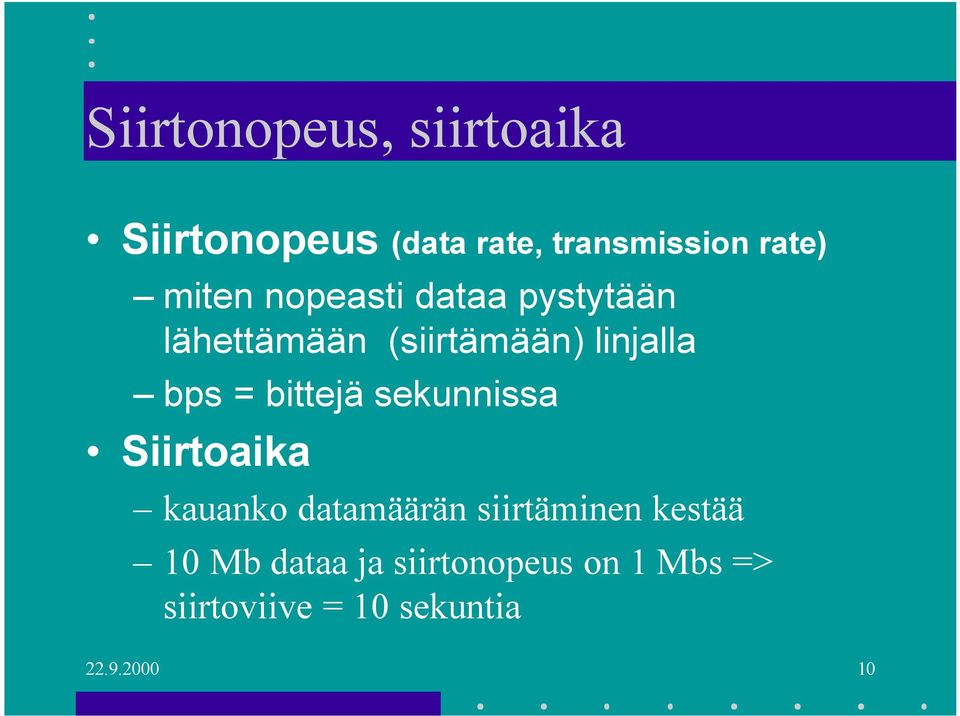 Siirtonopeus, siirtoaika

• Siirtonopeus (data rate, transmission rate)
– miten nopeasti dataa pystytään lähettämään (siirtämään) linjalla
– bps = bittejä sekunnissa
• Siirtoaika
– kauanko datamäärän siirtäminen kestää
– 10 Mb dataa ja siirtonopeus on 1 Mbs => siirtoviive = 10 sekuntia

22.9.2000

10